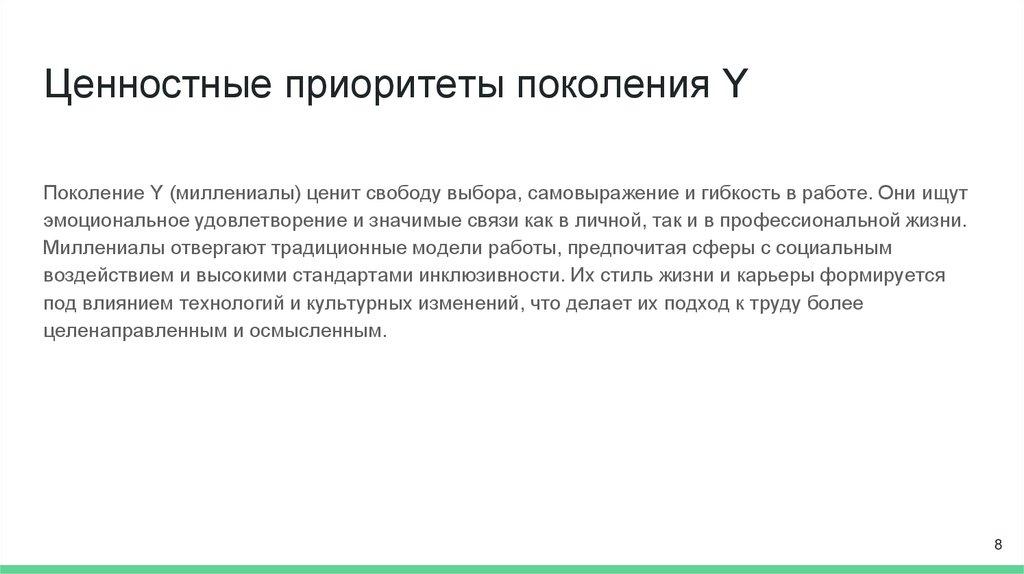 Ценностные приоритеты поколения Y

Поколение Y (миллениалы) ценит свободу выбора, самовыражение и гибкость в работе. Они ищут эмоциональное удовлетворение и значимые связи как в личной, так и в профессиональной жизни. Миллениалы отвергают традиционные модели работы, предпочитая сферы с социальным воздействием и высокими стандартами инклюзивности. Их стиль жизни и карьеры формируется под влиянием технологий и культурных изменений, что делает их подход к труду более целенаправленным и осмысленным.

8